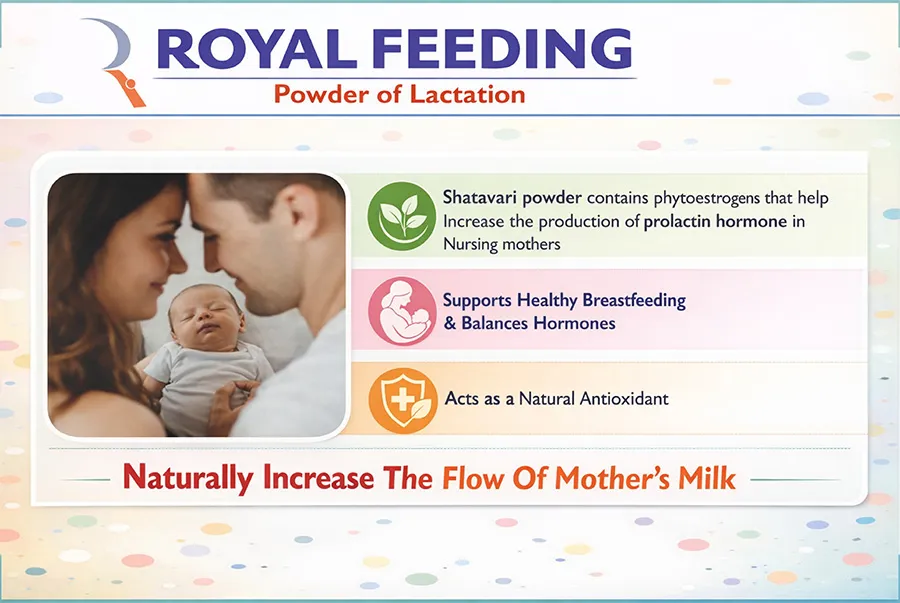 ROYAL FEEDING
Powder of Lactation

Shatavari powder contains phytoestrogens that help Increase the production of prolactin hormone in Nursing mothers

Supports Healthy Breastfeeding & Balances Hormones

Acts as a Natural Antioxidant

Naturally Increase The Flow Of Mother's Milk